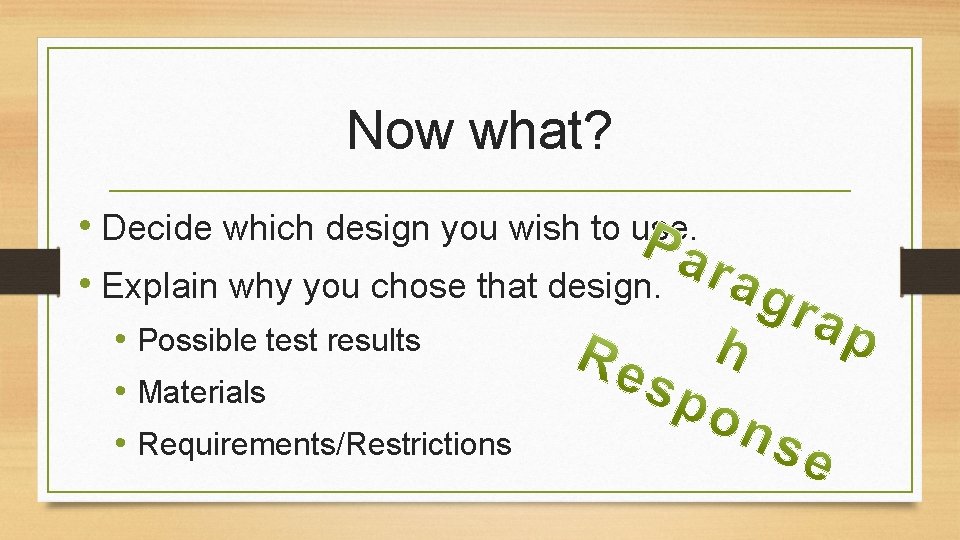 Now what?

• Decide which design you wish to use.

• Explain why you chose that design.

• Possible test results

• Materials

• Requirements/Restrictions

Paragrap h Response